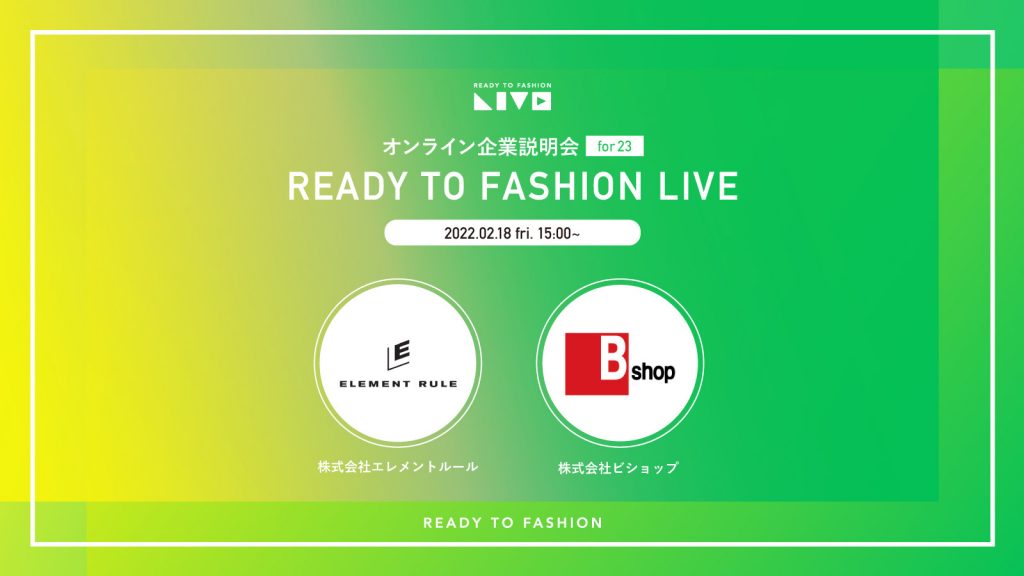 READY TO FASHION
LIVE

オンライン企業説明会 for 23
READY TO FASHION LIVE

2022.02.18 fri. 15:00~

ELEMENT RULE

B shop

株式会社エレメントルール

株式会社ビショップ

READY TO FASHION